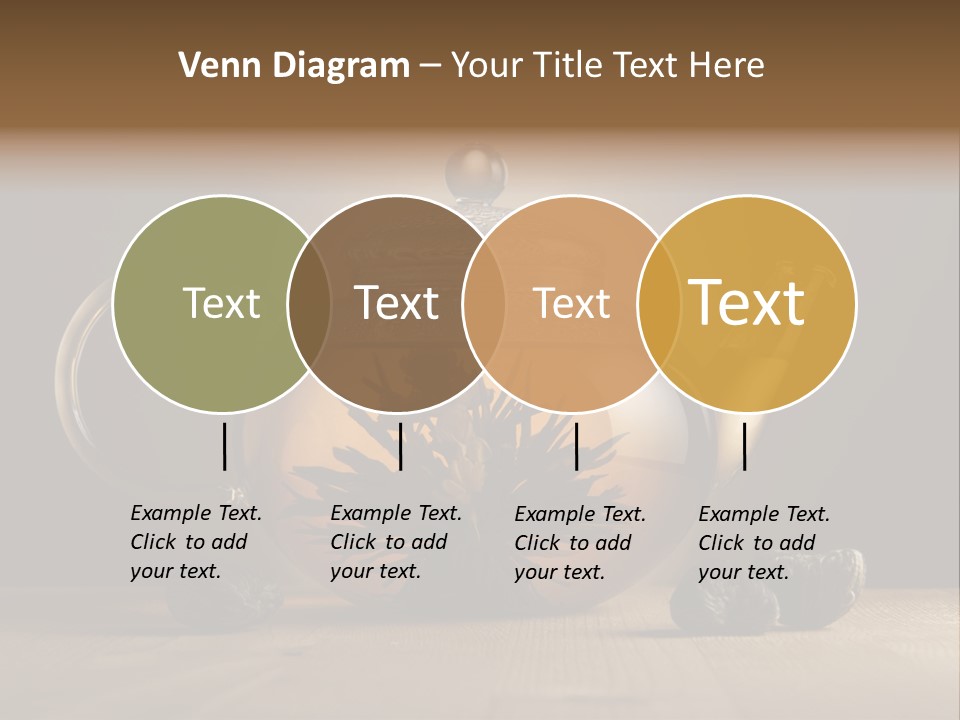 Venn Diagram – Your Title Text Here

Text

Text

Text

Text

Example Text. Click to add your text.

Example Text. Click to add your text.

Example Text. Click to add your text.

Example Text. Click to add your text.